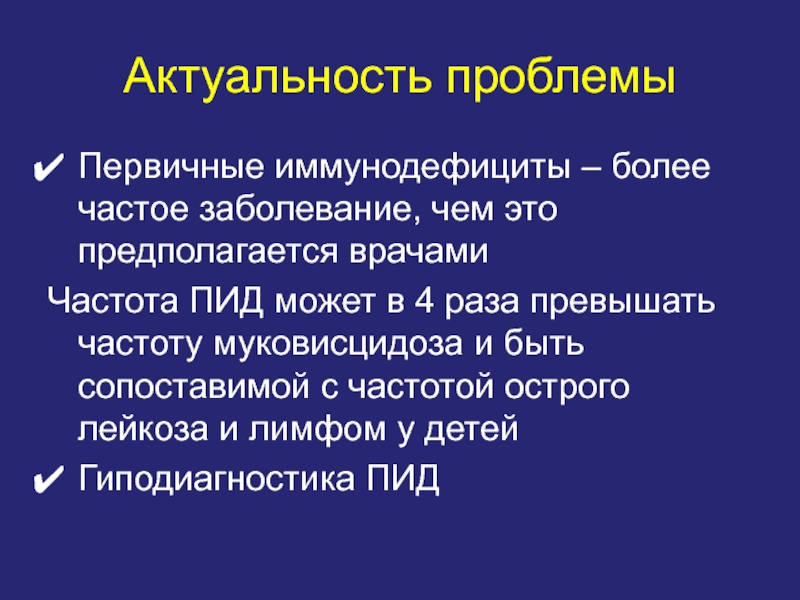 Актуальность проблемы

✔ Первичные иммунодефициты – более частое заболевание, чем это предполагается врачами

Частота ПИД может в 4 раза превышать частоту муковисцидоза и быть сопоставимой с частотой острого лейкоза и лимфом у детей

✔ Гиподиагностика ПИД